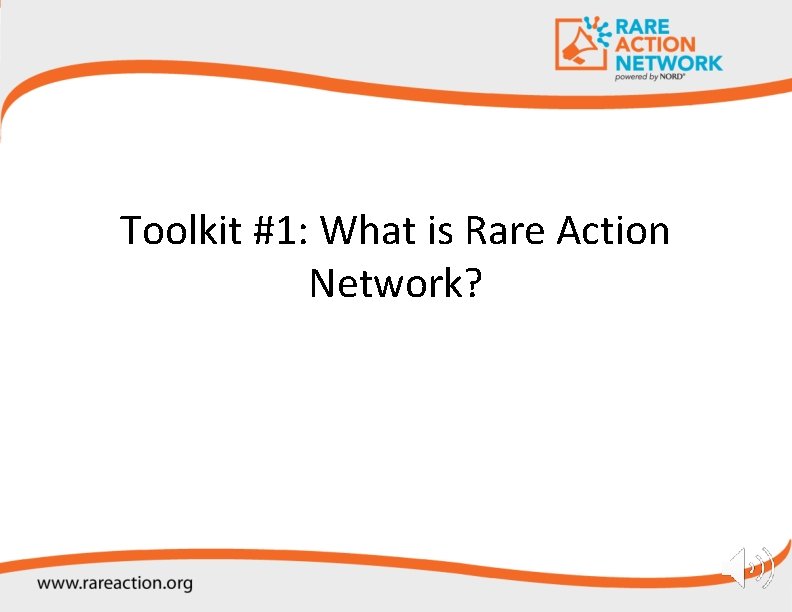 RARE ACTION NETWORK
powered by NORD®

Toolkit #1: What is Rare Action Network?

www.rareaction.org